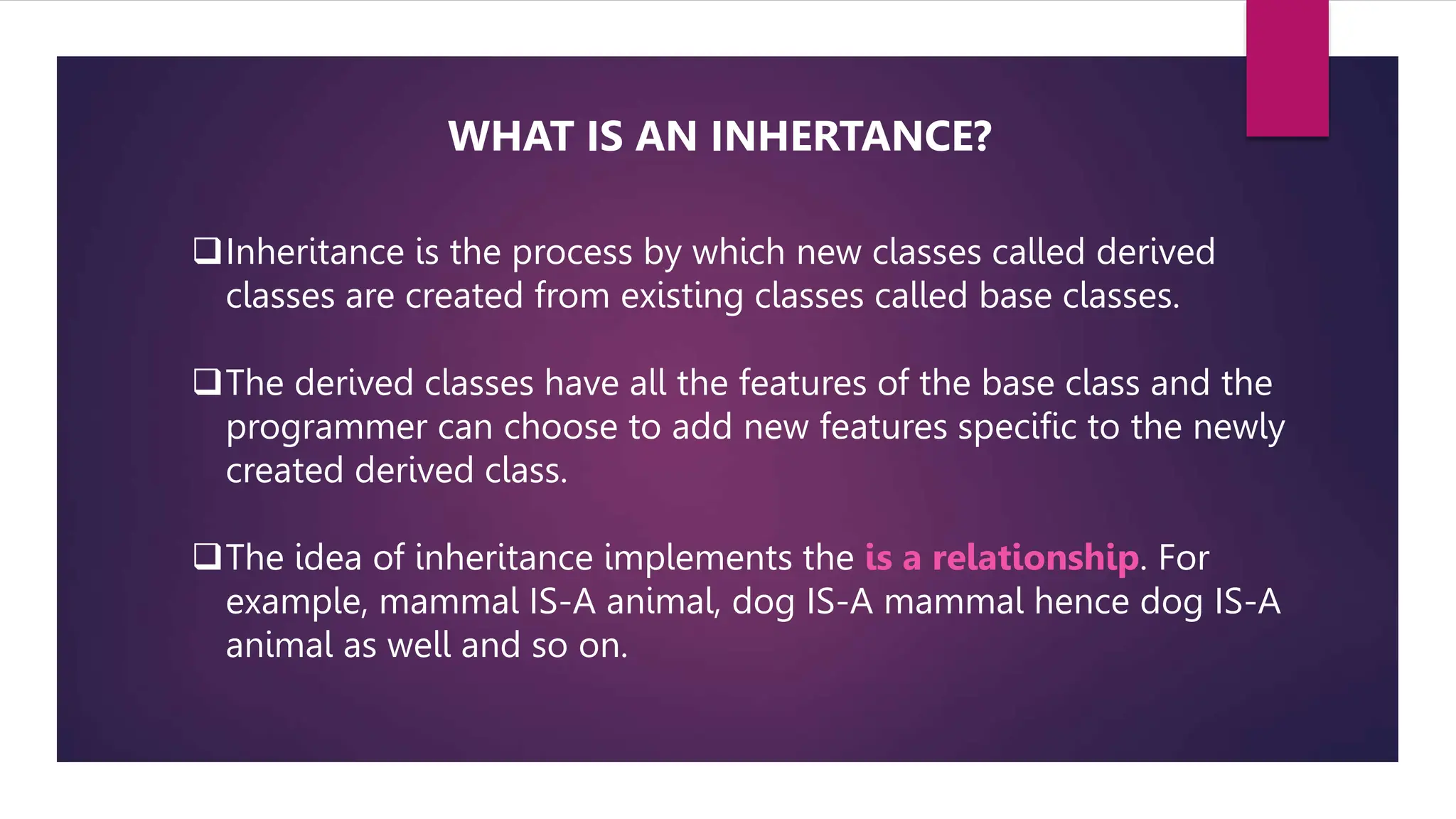 WHAT IS AN INHERTANCE?

❑ Inheritance is the process by which new classes called derived classes are created from existing classes called base classes.

❑ The derived classes have all the features of the base class and the programmer can choose to add new features specific to the newly created derived class.

❑ The idea of inheritance implements the is a relationship. For example, mammal IS-A animal, dog IS-A mammal hence dog IS-A animal as well and so on.